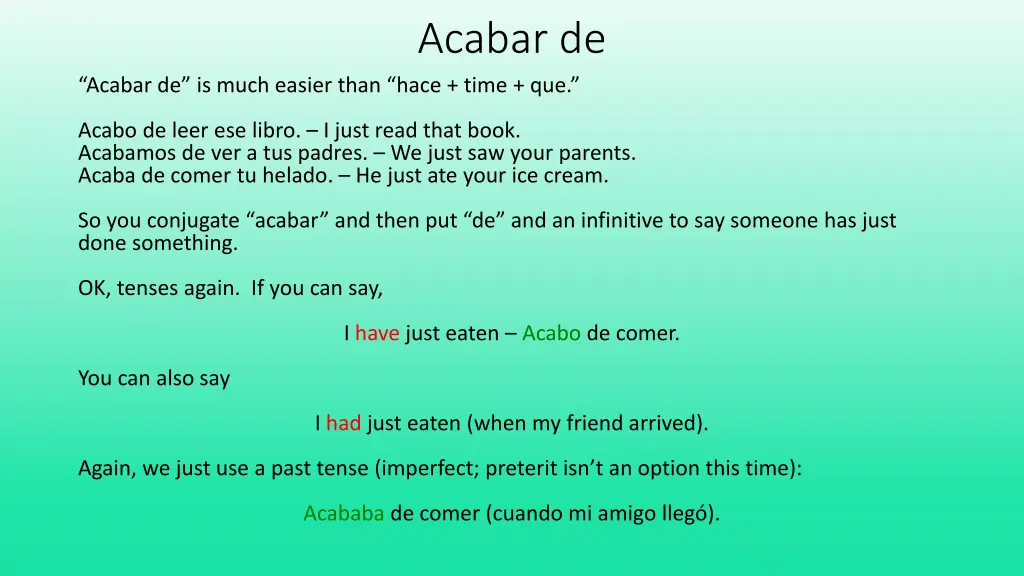 Acabar de

“Acabar de” is much easier than “hace + time + que.”

Acabo de leer ese libro. – I just read that book.
Acabamos de ver a tus padres. – We just saw your parents.
Acaba de comer tu helado. – He just ate your ice cream.

So you conjugate “acabar” and then put “de” and an infinitive to say someone has just done something.

OK, tenses again. If you can say,

I have just eaten – Acabo de comer.

You can also say

I had just eaten (when my friend arrived).

Again, we just use a past tense (imperfect; preterit isn’t an option this time):

Acababa de comer (cuando mi amigo llegó).